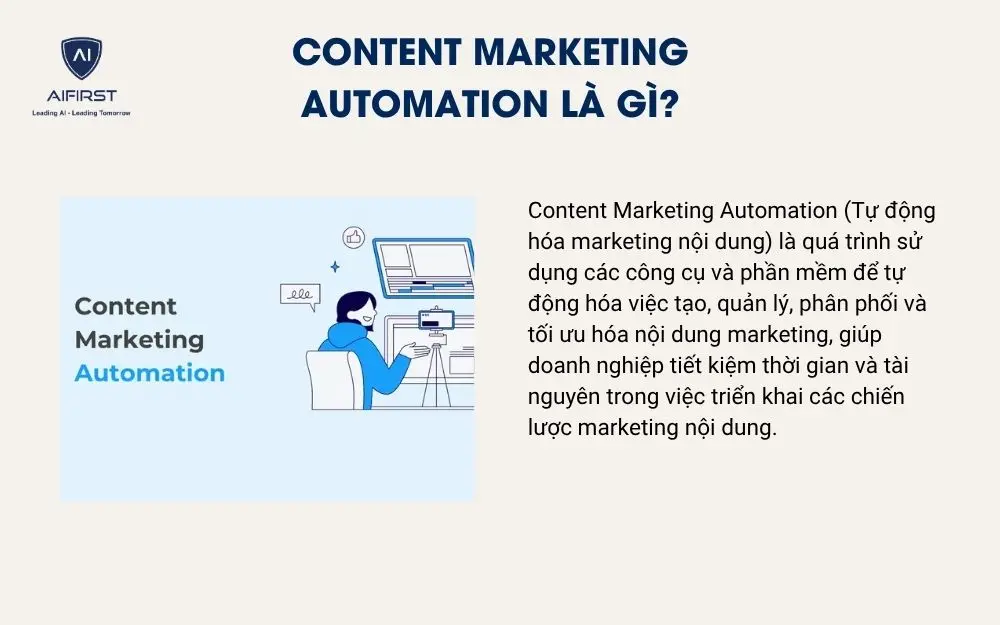 AI
AIFIRST
Leading AI - Leading Tomorrow

CONTENT MARKETING AUTOMATION LÀ GÌ?

Content Marketing Automation

Content Marketing Automation (Tự động hóa marketing nội dung) là quá trình sử dụng các công cụ và phần mềm để tự động hóa việc tạo, quản lý, phân phối và tối ưu hóa nội dung marketing, giúp doanh nghiệp tiết kiệm thời gian và tài nguyên trong việc triển khai các chiến lược marketing nội dung.